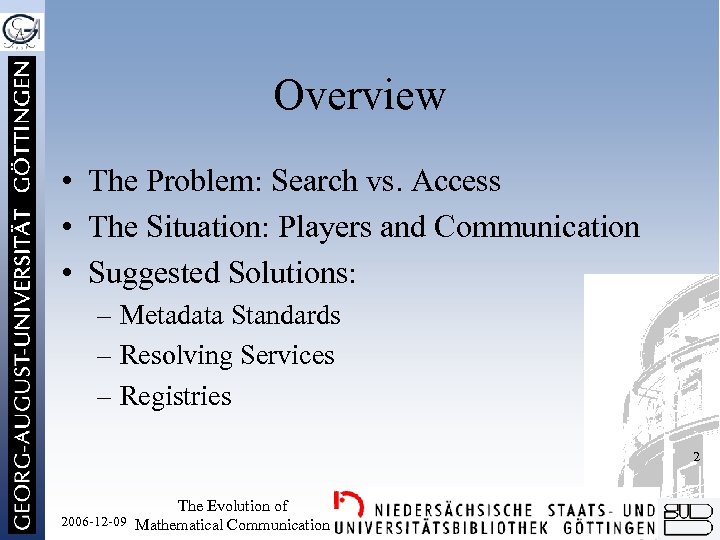 GEORG-AUGUST-UNIVERSITÄT GÖTTINGEN

Overview

• The Problem: Search vs. Access
• The Situation: Players and Communication
• Suggested Solutions:
– Metadata Standards
– Resolving Services
– Registries

2

2006-12-09

The Evolution of Mathematical Communication

NIEDERSÄCHSISCHE STAATS- UND UNIVERSITÄTSBIBLIOTHEK GÖTTINGEN

SUB